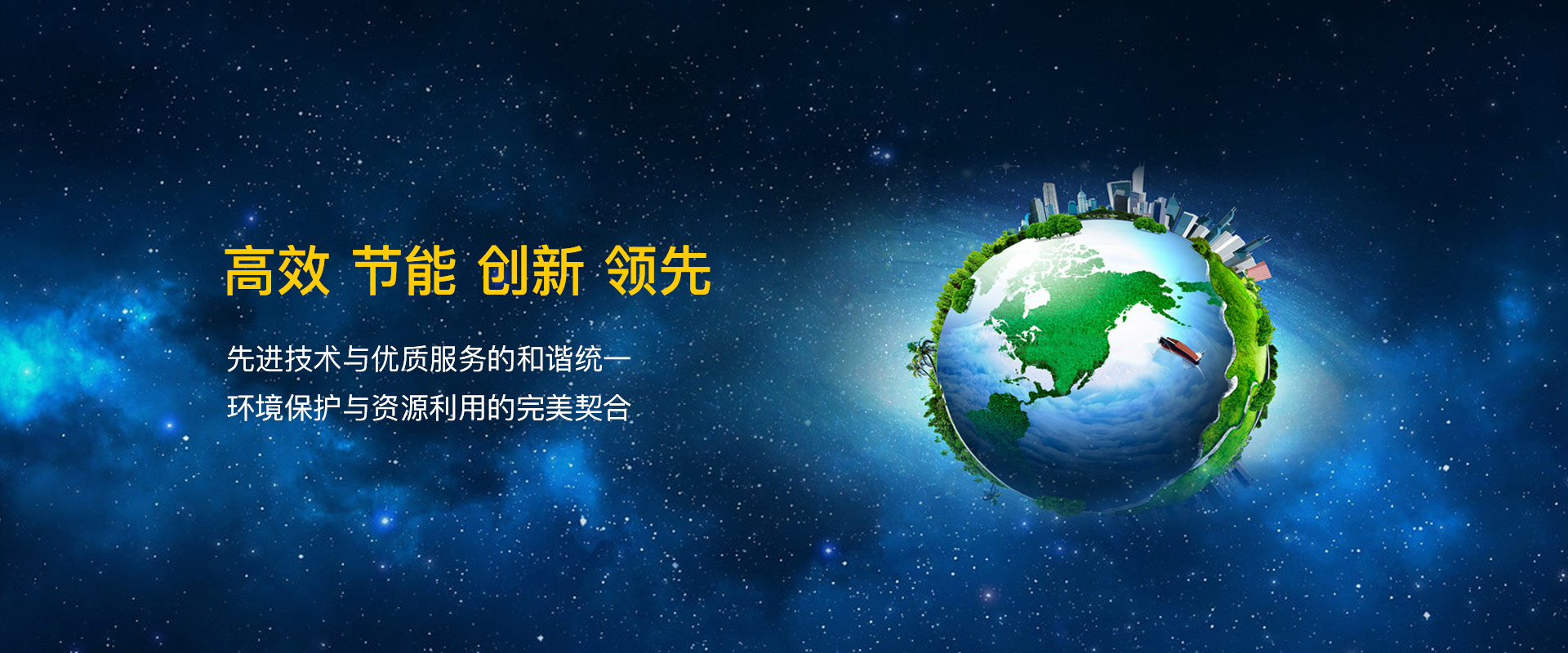 高效 节能 创新 领先

先进技术与优质服务的和谐统一

环境保护与资源利用的完美契合